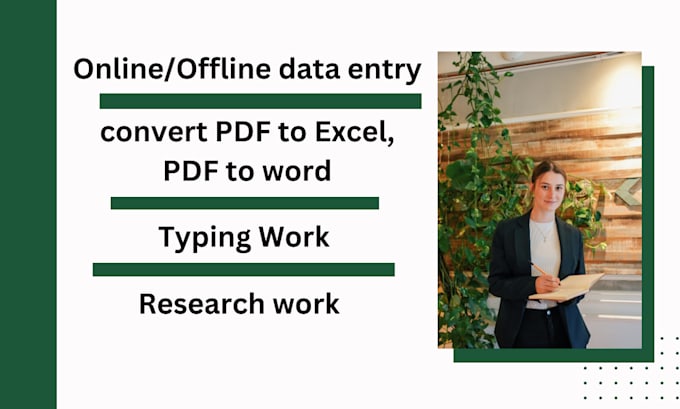 Online/Offline data entry

convert PDF to Excel, PDF to word

Typing Work

Research work